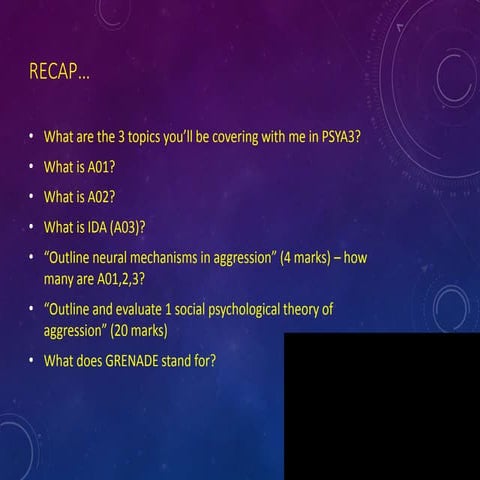 RECAP…

• What are the 3 topics you'll be covering with me in PSYA3?
• What is A01?
• What is A02?
• What is IDA (A03)?
• "Outline neural mechanisms in aggression" (4 marks) – how many are A01,2,3?
• "Outline and evaluate 1 social psychological theory of aggression" (20 marks)
• What does GRENADE stand for?